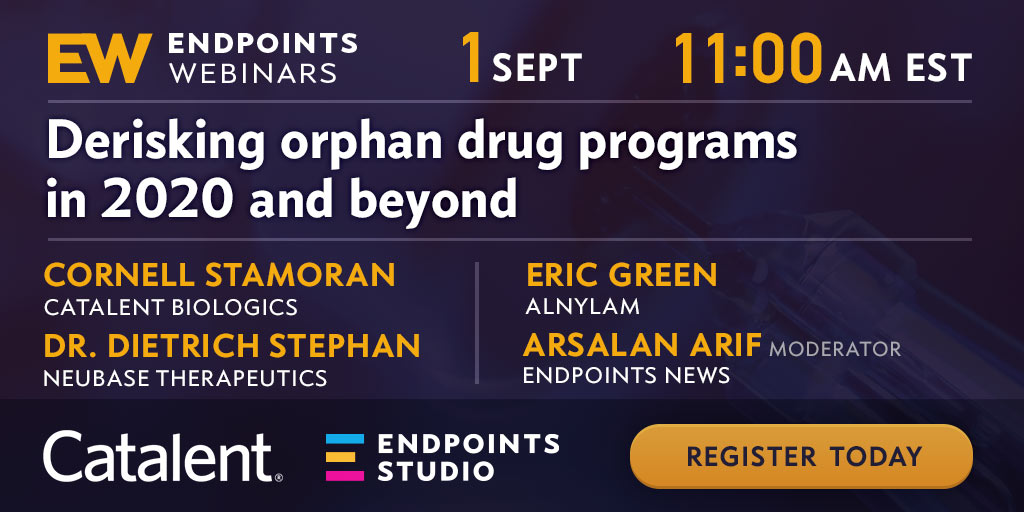 EW ENDPOINTS WEBINARS

1 SEPT

11:00 AM EST

Derisking orphan drug programs in 2020 and beyond

CORNELL STAMORAN
CATALENT BIOLOGICS

DR. DIETRICH STEPHAN
NEUBASE THERAPEUTICS

ERIC GREEN
ALNYLAM

ARSALAN ARIF MODERATOR
ENDPOINTS NEWS

Catalent.

ENDPOINTS STUDIO

REGISTER TODAY